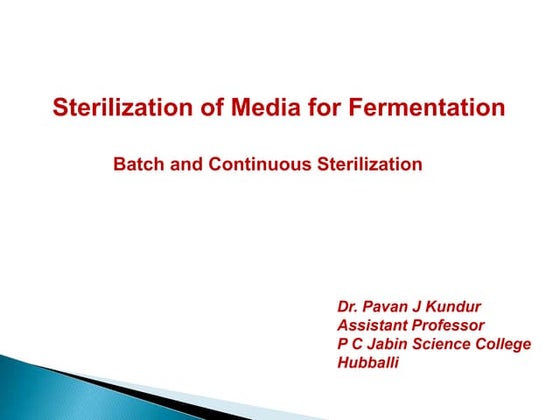 Sterilization of Media for Fermentation

Batch and Continuous Sterilization

Dr. Pavan J Kundur
Assistant Professor
P C Jabin Science College
Hubballi